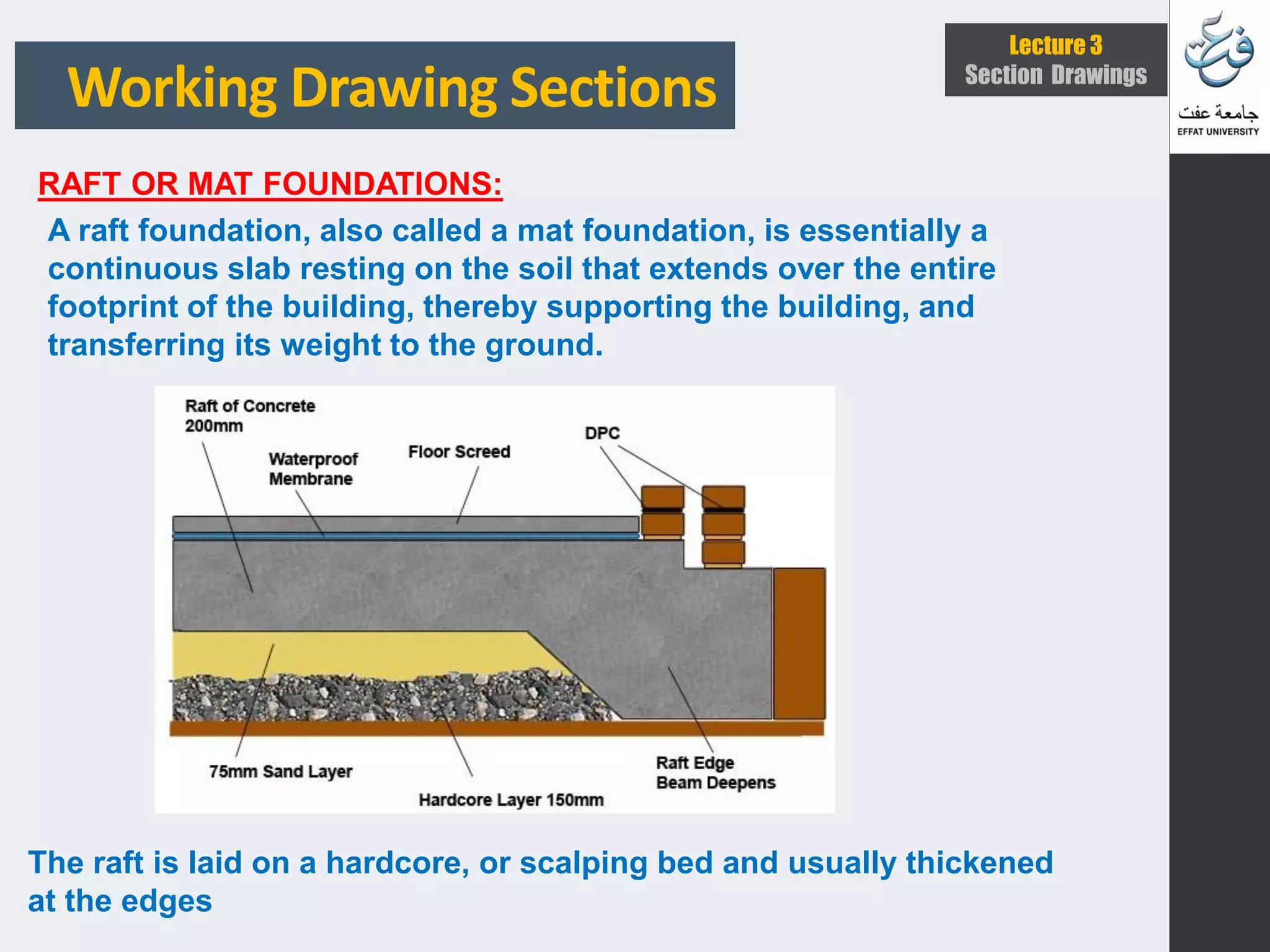 Working Drawing Sections

Lecture 3
Section Drawings

جامعة عفت
EFFAT UNIVERSITY

RAFT OR MAT FOUNDATIONS:

A raft foundation, also called a mat foundation, is essentially a continuous slab resting on the soil that extends over the entire footprint of the building, thereby supporting the building, and transferring its weight to the ground.

Raft of Concrete 200mm

Waterproof Membrane

Floor Screed

DPC

75mm Sand Layer

Hardcore Layer 150mm

Raft Edge Beam Deepens

The raft is laid on a hardcore, or scalping bed and usually thickened at the edges